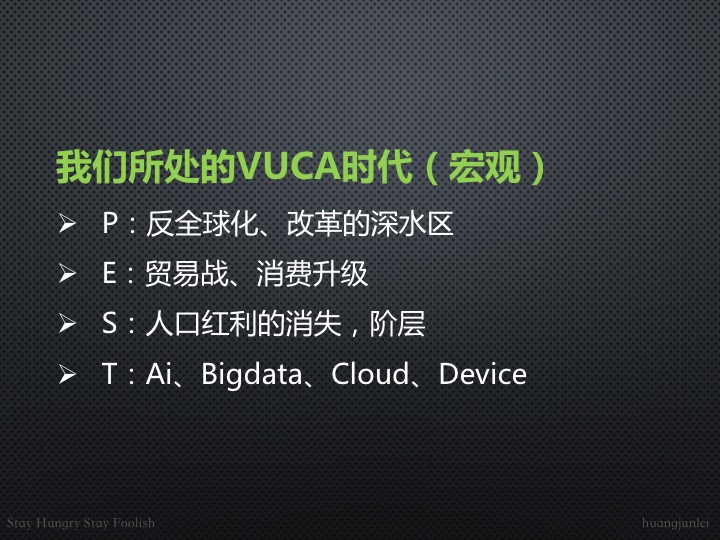 我们所处的VUCA时代（宏观）

➢ P：反全球化、改革的深水区

➢ E：贸易战、消费升级

➢ S：人口红利的消失，阶层

➢ T：Ai、Bigdata、Cloud、Device

Stay Hungry Stay Foolish

huangjunlei